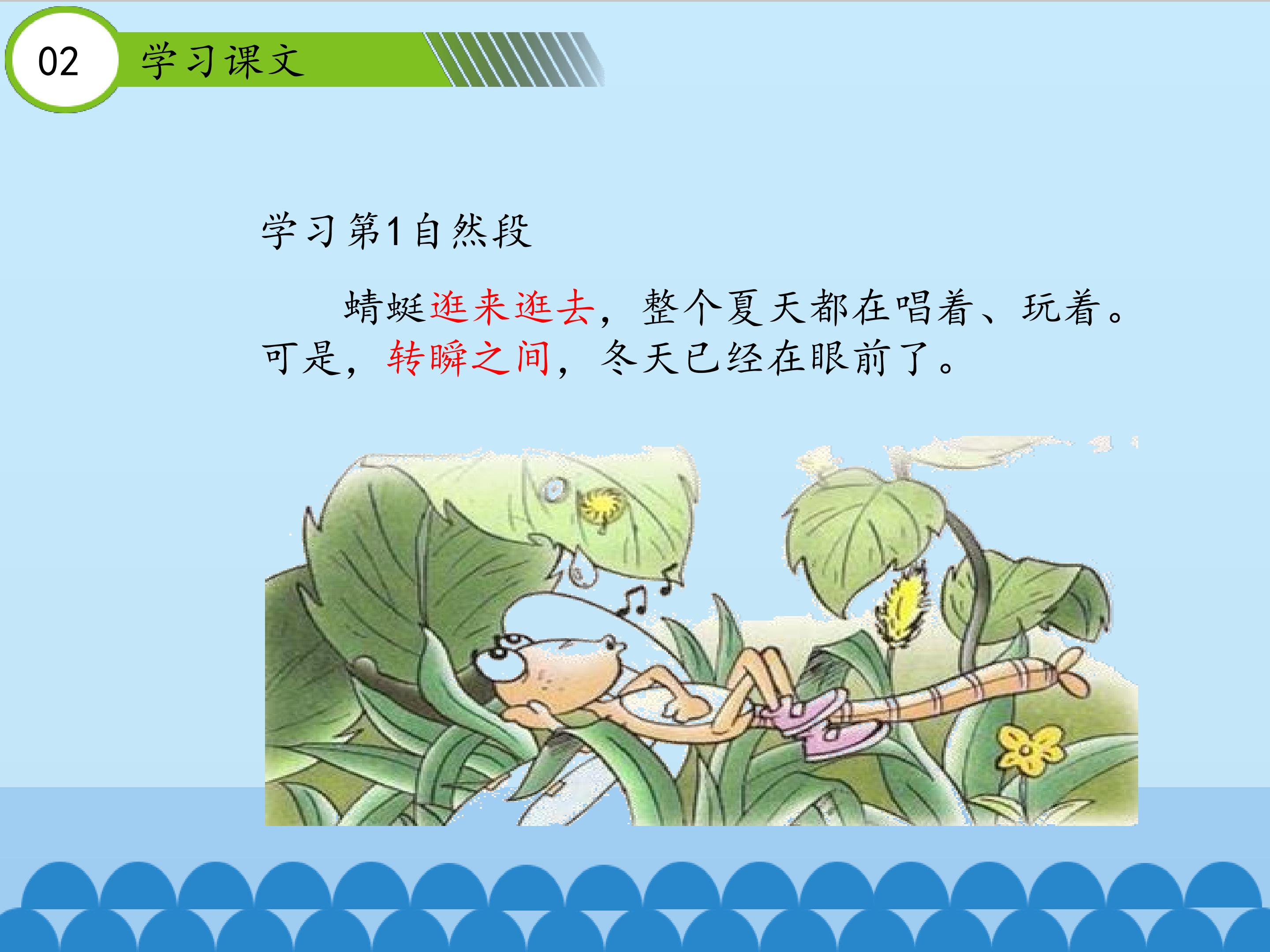 02 学习课文

学习第1自然段

蜻蜓逛来逛去，整个夏天都在唱着、玩着。可是，转瞬之间，冬天已经在眼前了。